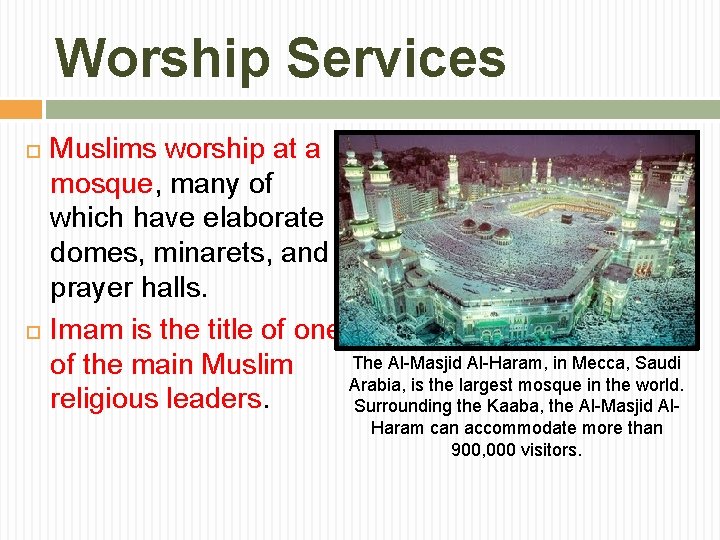 Worship Services

Muslims worship at a mosque, many of which have elaborate domes, minarets, and prayer halls.

Imam is the title of one of the main Muslim religious leaders.

The Al-Masjid Al-Haram, in Mecca, Saudi Arabia, is the largest mosque in the world. Surrounding the Kaaba, the Al-Masjid Al-Haram can accommodate more than 900,000 visitors.